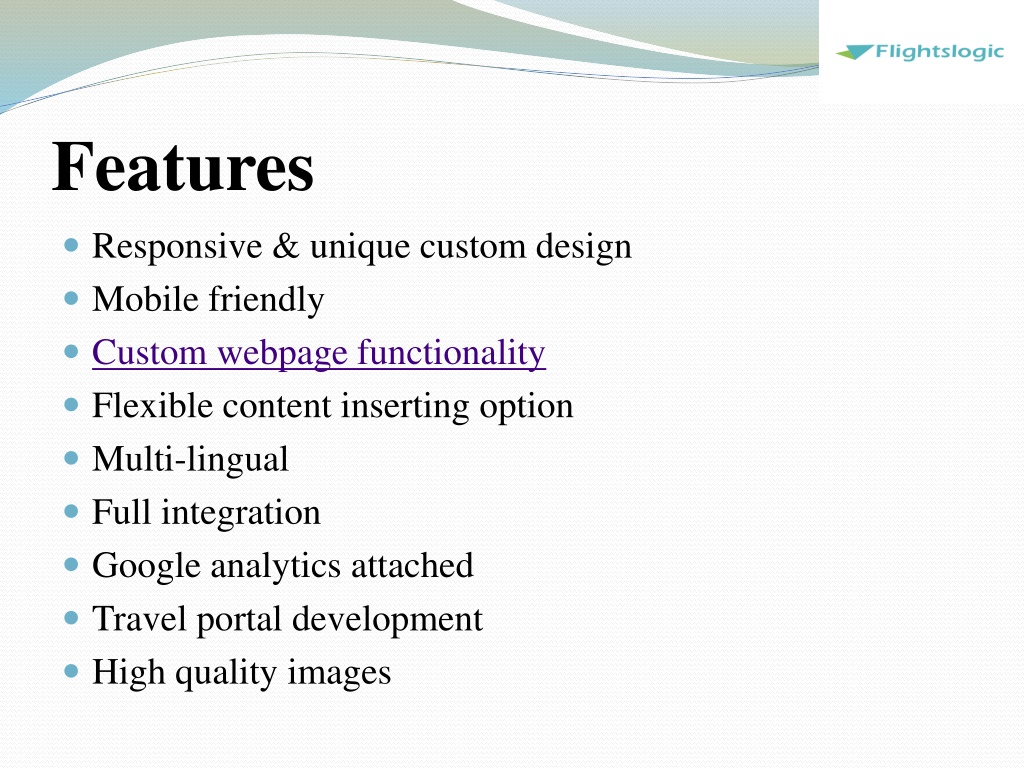 Flightslogic

Features

- Responsive & unique custom design
- Mobile friendly
- Custom webpage functionality
- Flexible content inserting option
- Multi-lingual
- Full integration
- Google analytics attached
- Travel portal development
- High quality images